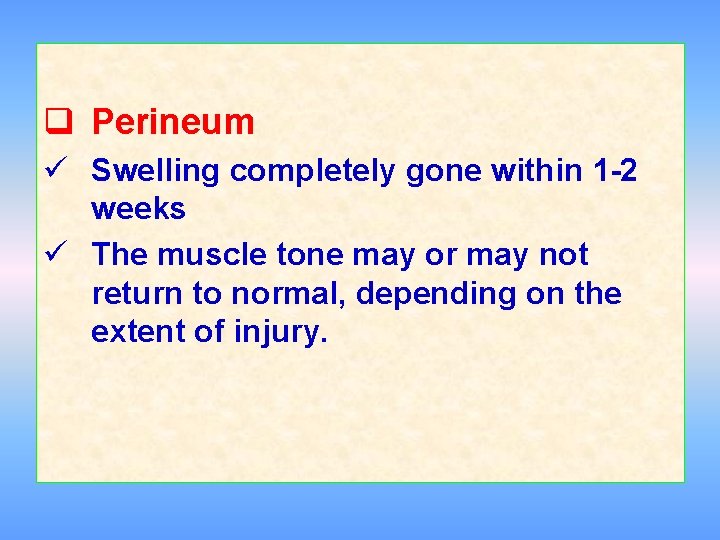 ❑ Perineum

✓ Swelling completely gone within 1-2 weeks

✓ The muscle tone may or may not return to normal, depending on the extent of injury.